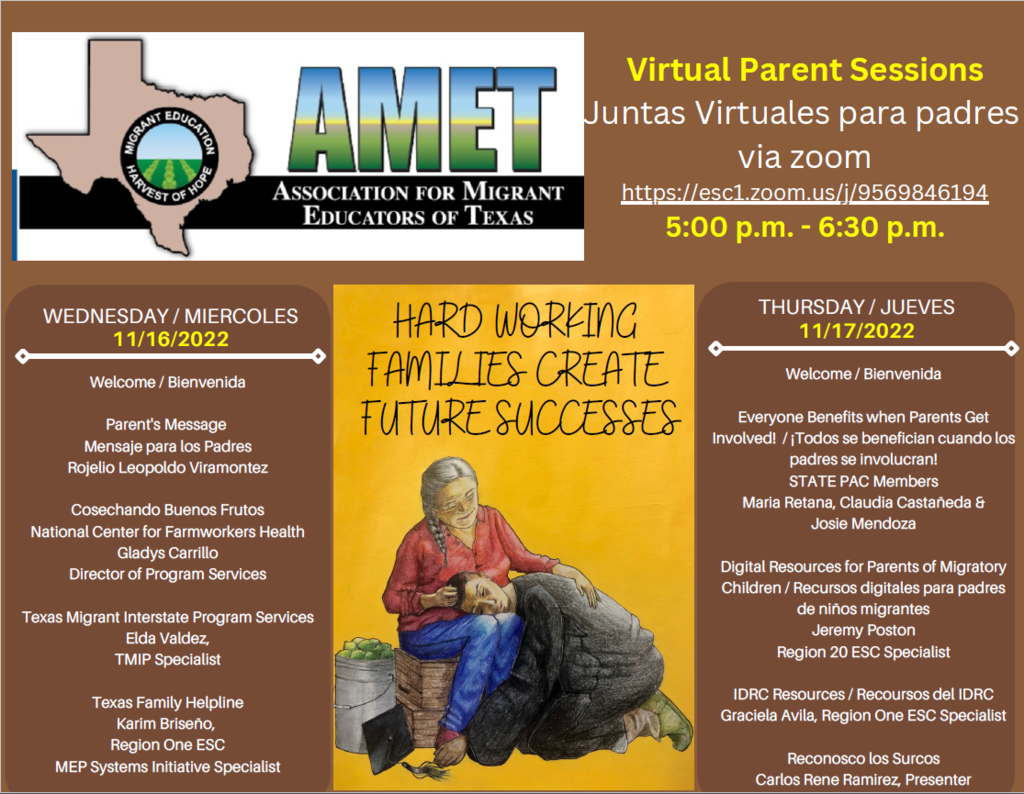 MIGRANT EDUCATION
HARVEST OF HOPE

AMET
ASSOCIATION FOR MIGRANT EDUCATORS OF TEXAS

Virtual Parent Sessions
Juntas Virtuales para padres
via zoom
https://esc1.zoom.us/j/9569846194
5:00 p.m. - 6:30 p.m.

WEDNESDAY / MIERCOLES
11/16/2022

Welcome / Bienvenida

Parent's Message
Mensaje para los Padres
Rojelio Leopoldo Viramontez

Cosechando Buenos Frutos
National Center for Farmworkers Health
Gladys Carrillo
Director of Program Services

Texas Migrant Interstate Program Services
Elda Valdez,
TMIP Specialist

Texas Family Helpline
Karim Briseño,
Region One ESC
MEP Systems Initiative Specialist

HARD WORKING FAMILIES CREATE FUTURE SUCCESSES

THURSDAY / JUEVES
11/17/2022

Welcome / Bienvenida

Everyone Benefits when Parents Get Involved! / ¡Todos se benefician cuando los padres se involucran!
STATE PAC Members
Maria Retana, Claudia Castañeda & Josie Mendoza

Digital Resources for Parents of Migratory Children / Recursos digitales para padres de niños migrantes
Jeremy Poston
Region 20 ESC Specialist

IDRC Resources / Recoursos del IDRC
Graciela Avila, Region One ESC Specialist

Reconosco los Surcos
Carlos Rene Ramirez, Presenter